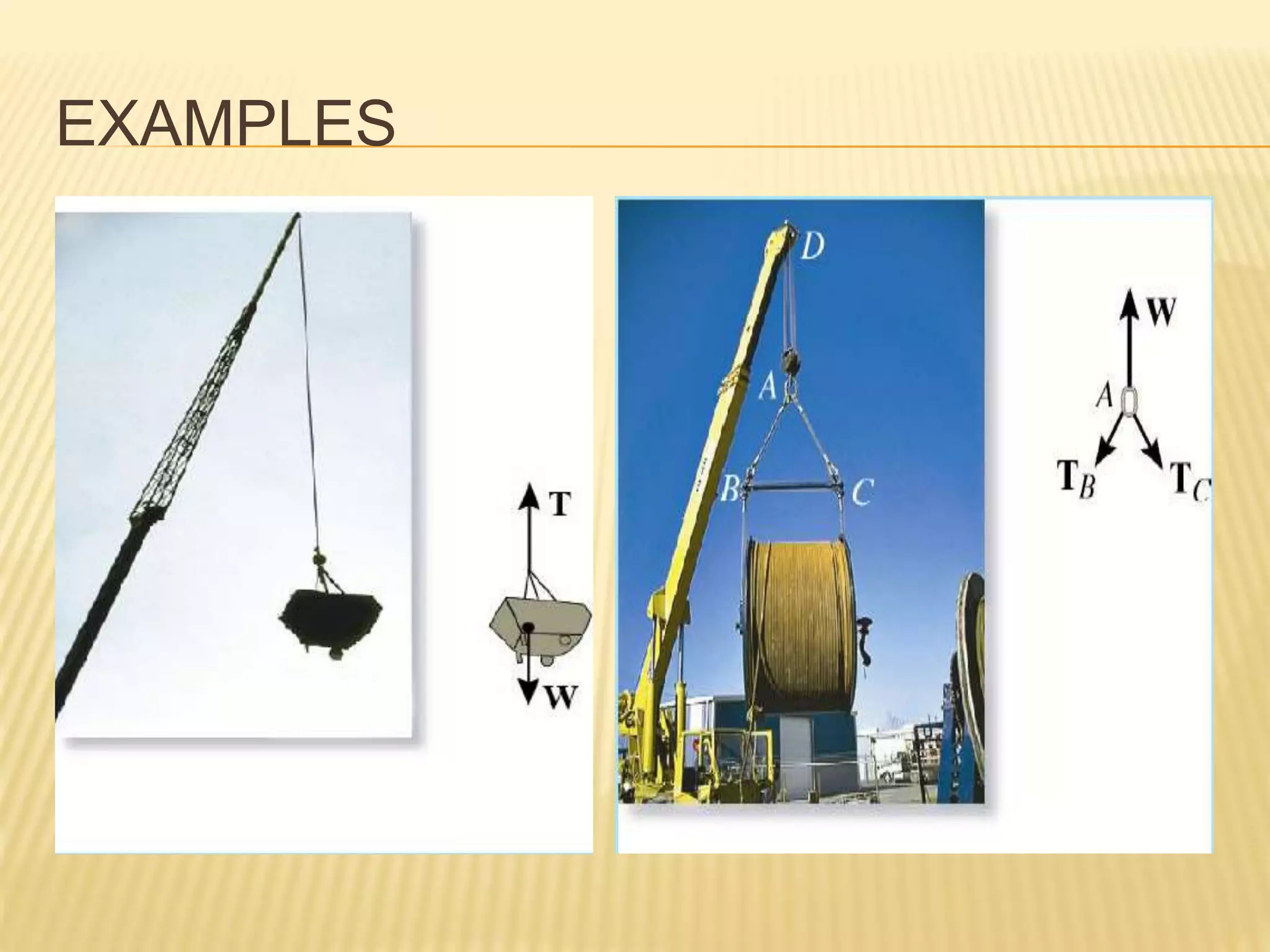 EXAMPLES

T

W

D

A

B

C

W

A

$T_B$

$T_C$